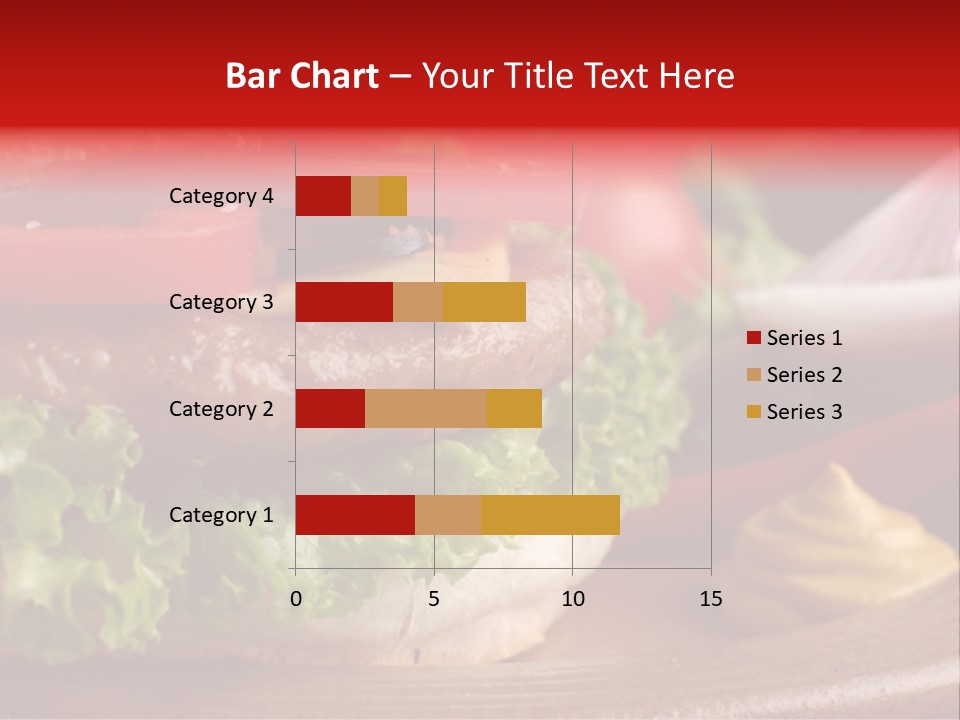 Bar Chart – Your Title Text Here

Category 4
Category 3
Category 2
Category 1

0
5
10
15

Series 1
Series 2
Series 3